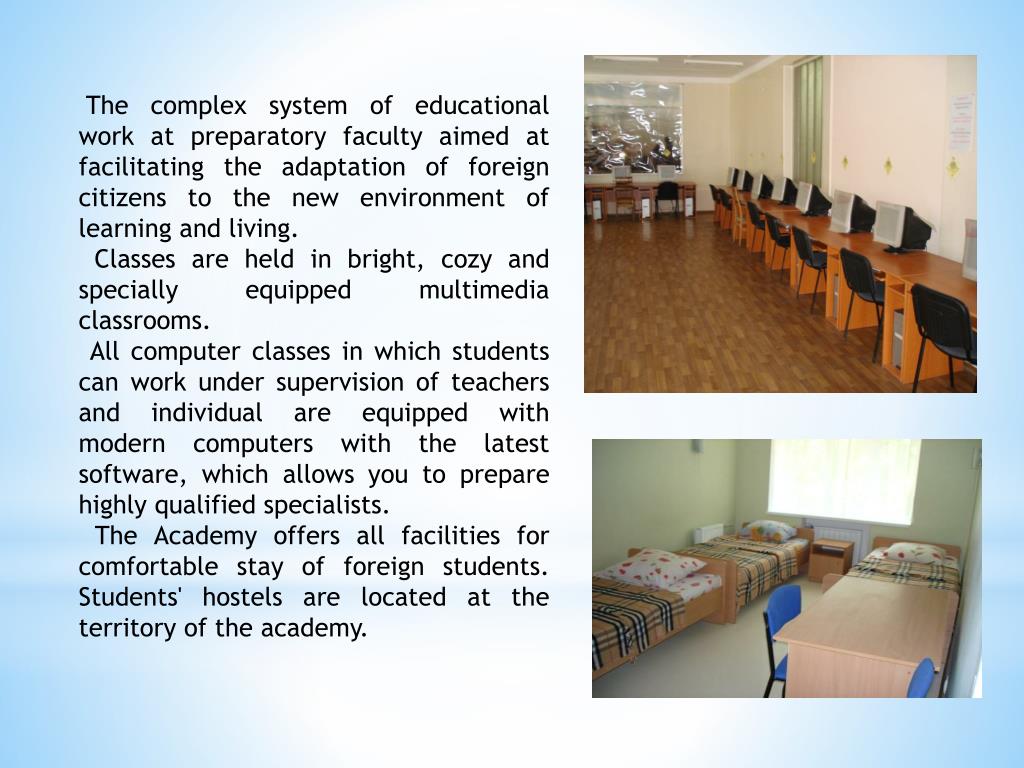 The complex system of educational work at preparatory faculty aimed at facilitating the adaptation of foreign citizens to the new environment of learning and living.

Classes are held in bright, cozy and specially equipped multimedia classrooms.

All computer classes in which students can work under supervision of teachers and individual are equipped with modern computers with the latest software, which allows you to prepare highly qualified specialists.

The Academy offers all facilities for comfortable stay of foreign students. Students' hostels are located at the territory of the academy.